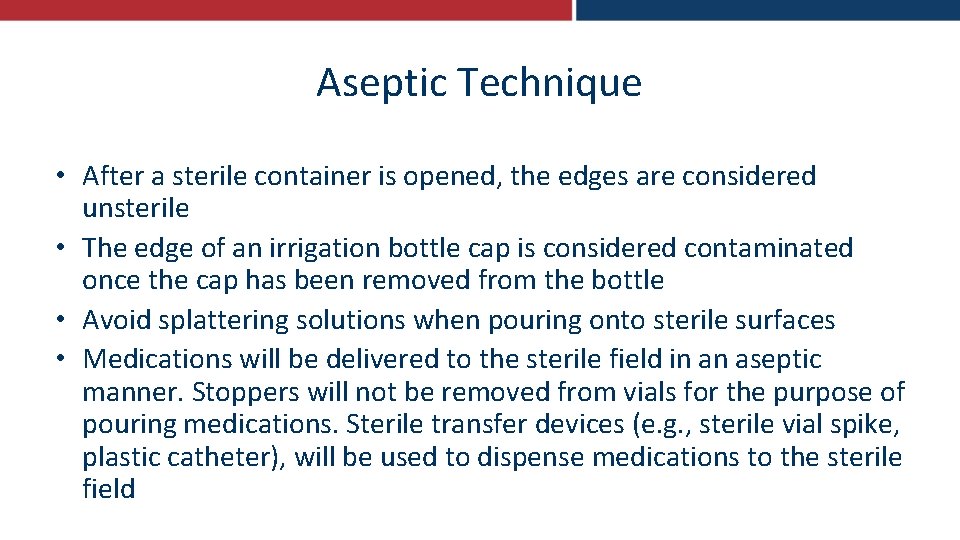 Aseptic Technique

• After a sterile container is opened, the edges are considered unsterile
• The edge of an irrigation bottle cap is considered contaminated once the cap has been removed from the bottle
• Avoid splattering solutions when pouring onto sterile surfaces
• Medications will be delivered to the sterile field in an aseptic manner. Stoppers will not be removed from vials for the purpose of pouring medications. Sterile transfer devices (e.g., sterile vial spike, plastic catheter), will be used to dispense medications to the sterile field